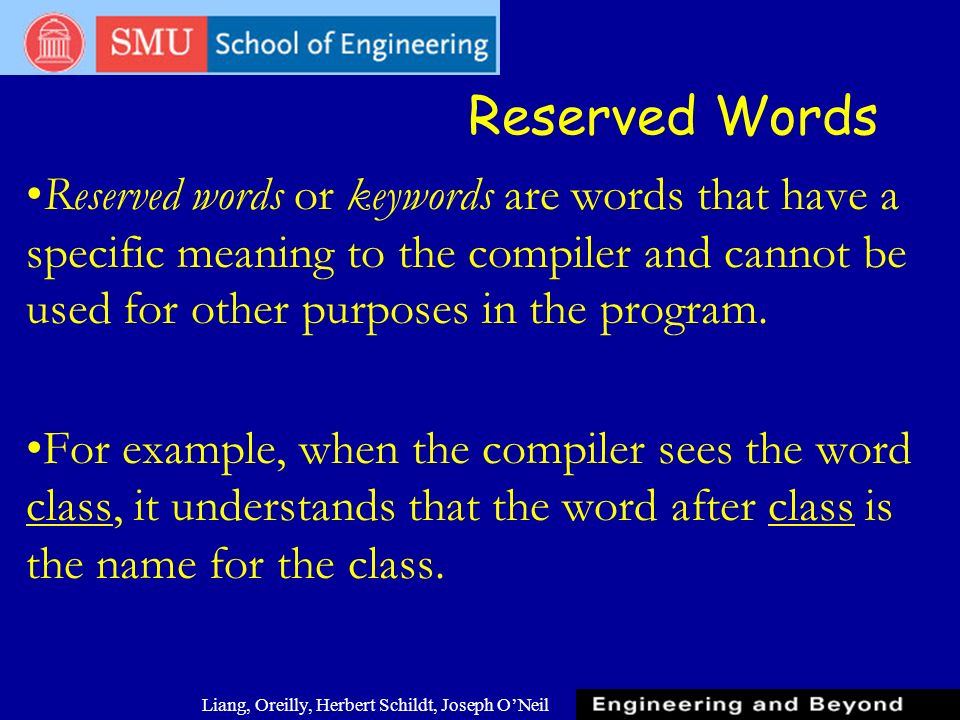 SMU School of Engineering

Reserved Words

•Reserved words or keywords are words that have a specific meaning to the compiler and cannot be used for other purposes in the program.

•For example, when the compiler sees the word class, it understands that the word after class is the name for the class.

Liang, Oreilly, Herbert Schildt, Joseph O'Neil

Engineering and Beyond